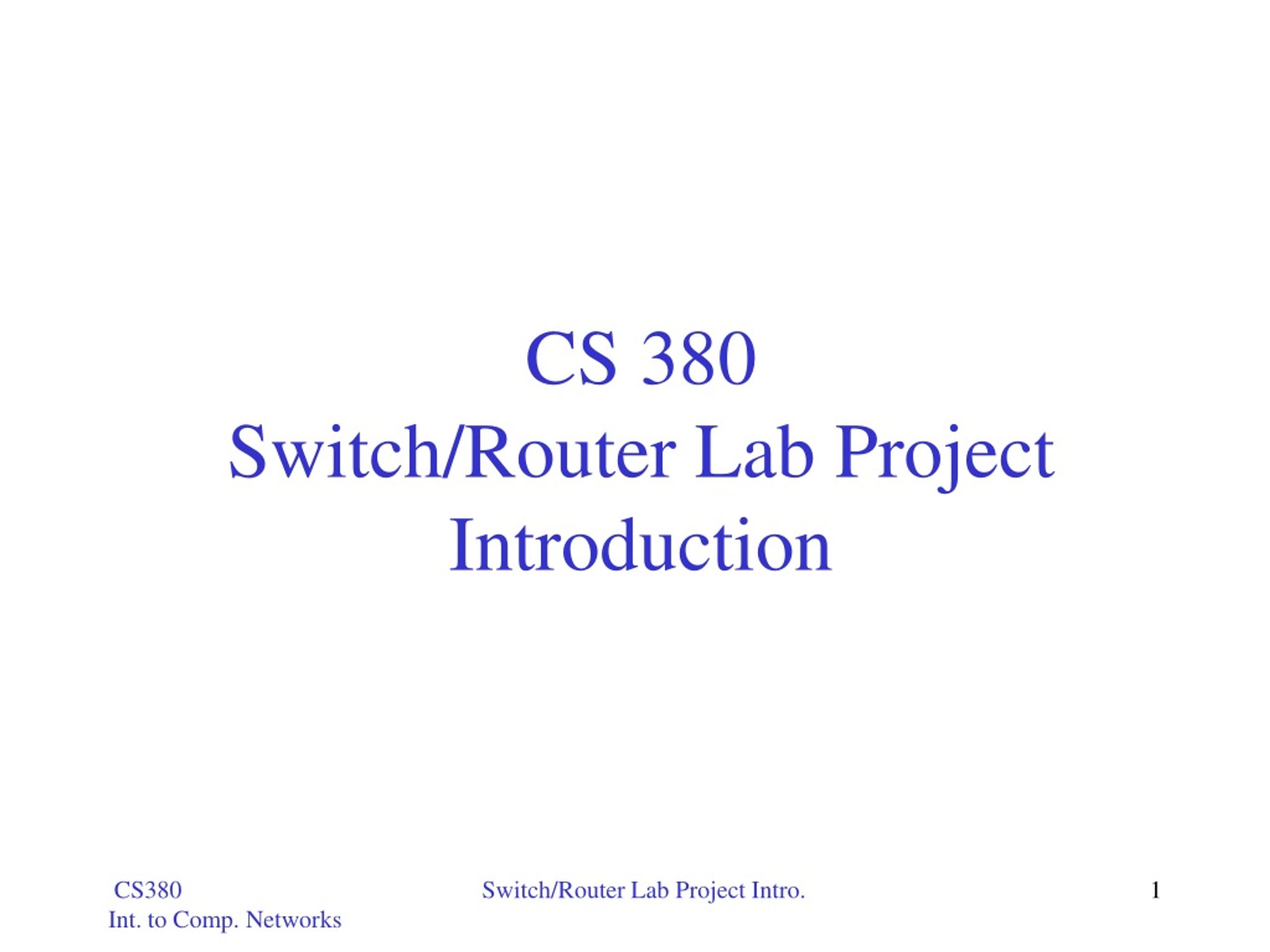 CS 380
Switch/Router Lab Project Introduction

CS380
Int. to Comp. Networks

Switch/Router Lab Project Intro.

1